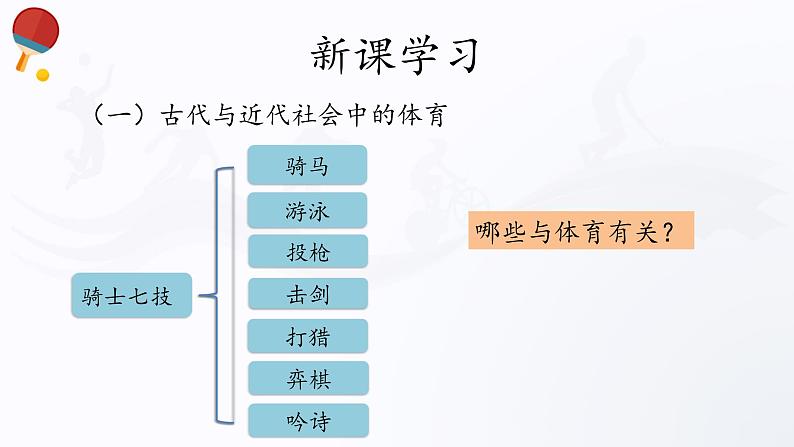 新课学习

（一）古代与近代社会中的体育

骑士七技

骑马

游泳

投枪

击剑

打猎

弈棋

吟诗

哪些与体育有关？